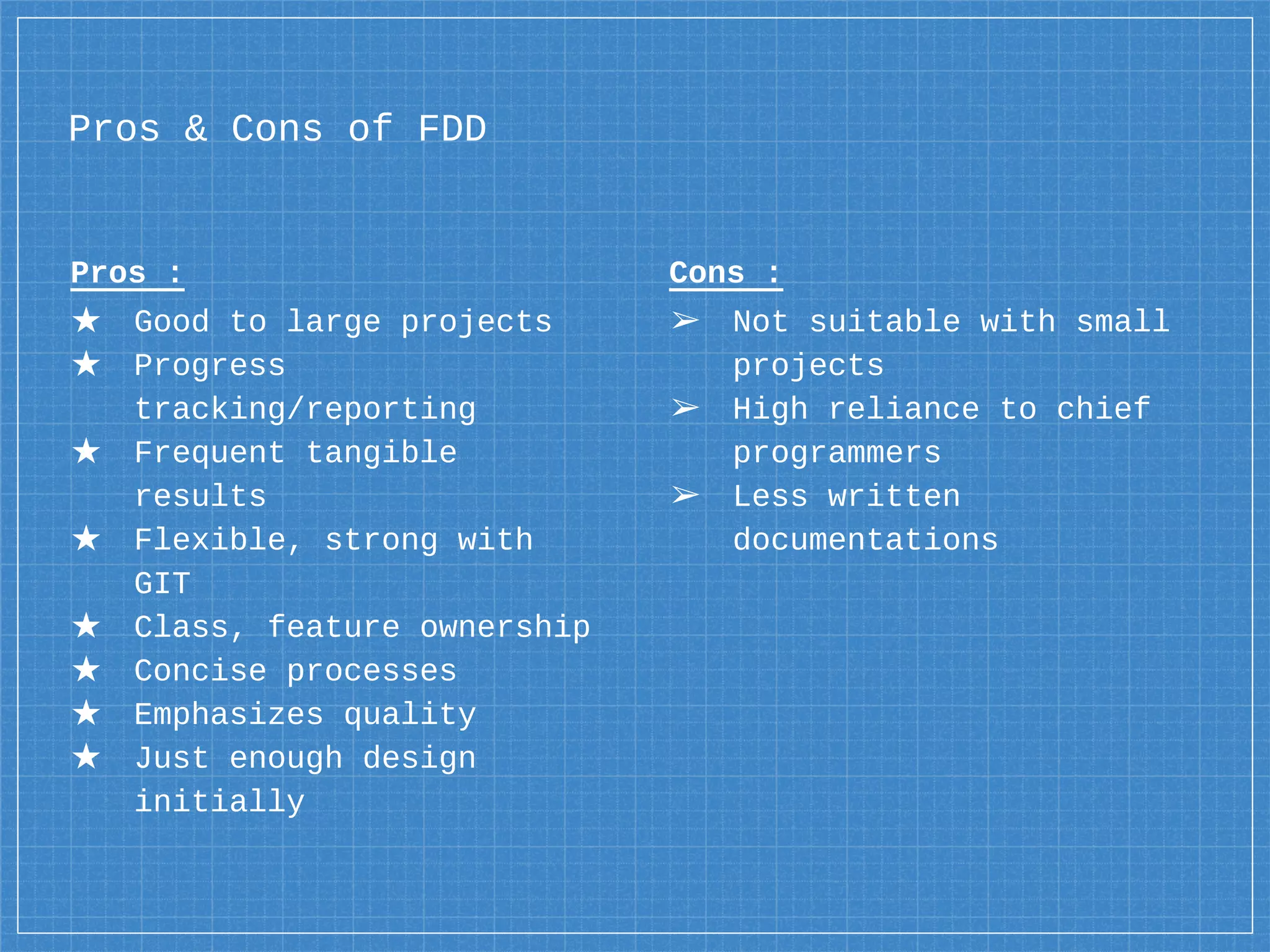 Pros & Cons of FDD

Pros :

★ Good to large projects
★ Progress tracking/reporting
★ Frequent tangible results
★ Flexible, strong with GIT
★ Class, feature ownership
★ Concise processes
★ Emphasizes quality
★ Just enough design initially

Cons :

➢ Not suitable with small projects
➢ High reliance to chief programmers
➢ Less written documentations